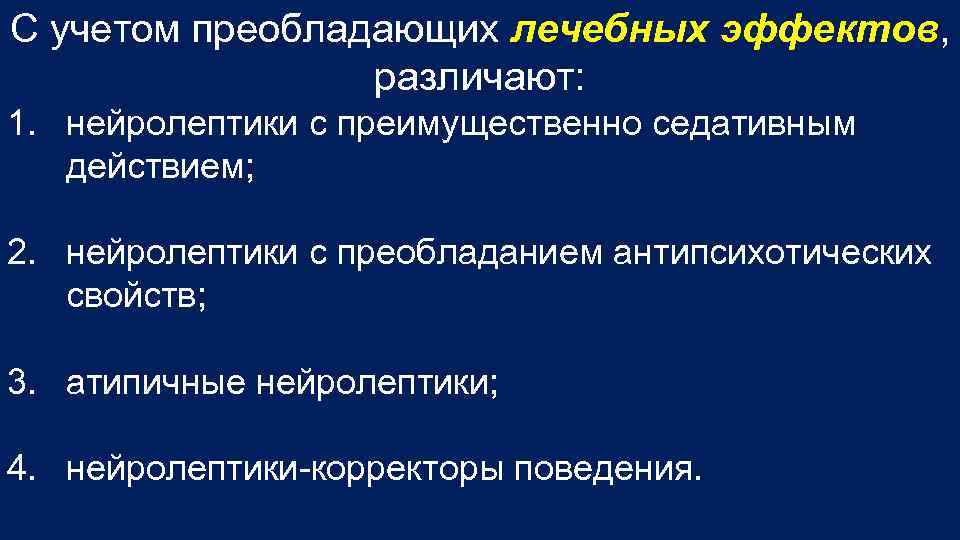 С учетом преобладающих лечебных эффектов, различают:

1. нейролептики с преимущественно седативным действием;

2. нейролептики с преобладанием антипсихотических свойств;

3. атипичные нейролептики;

4. нейролептики-корректоры поведения.